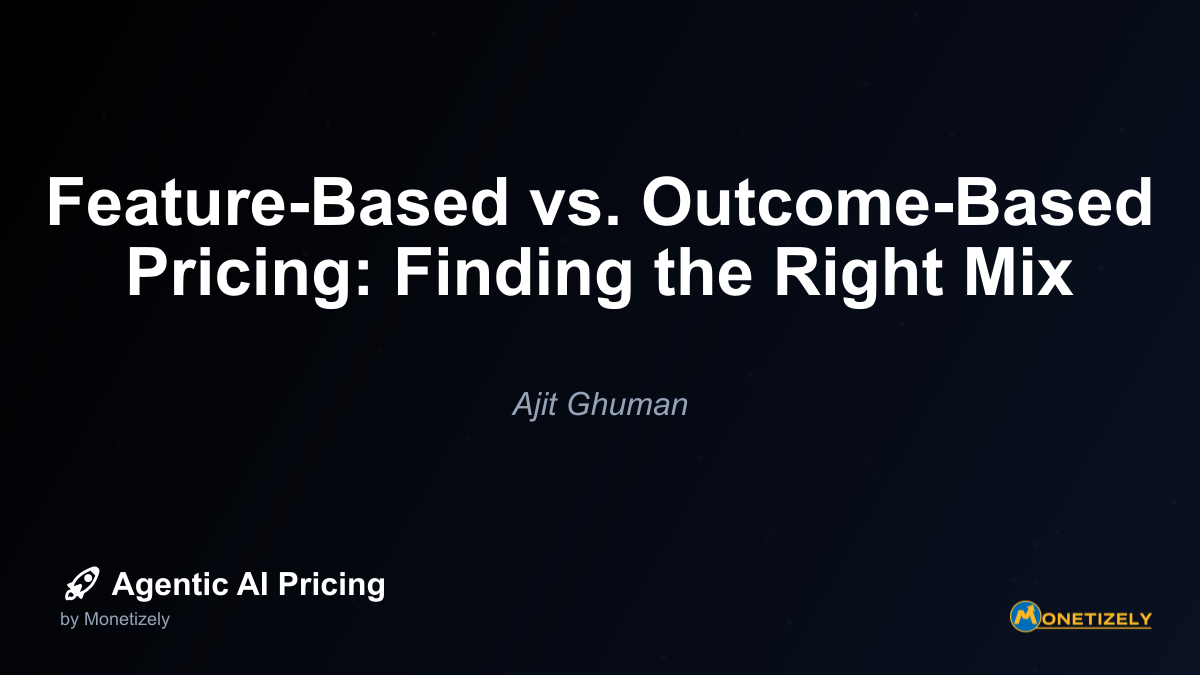 Feature-Based vs. Outcome-Based Pricing: Finding the Right Mix

Ajit Ghuman

Agentic AI Pricing
by Monetizely

MONETIZELY